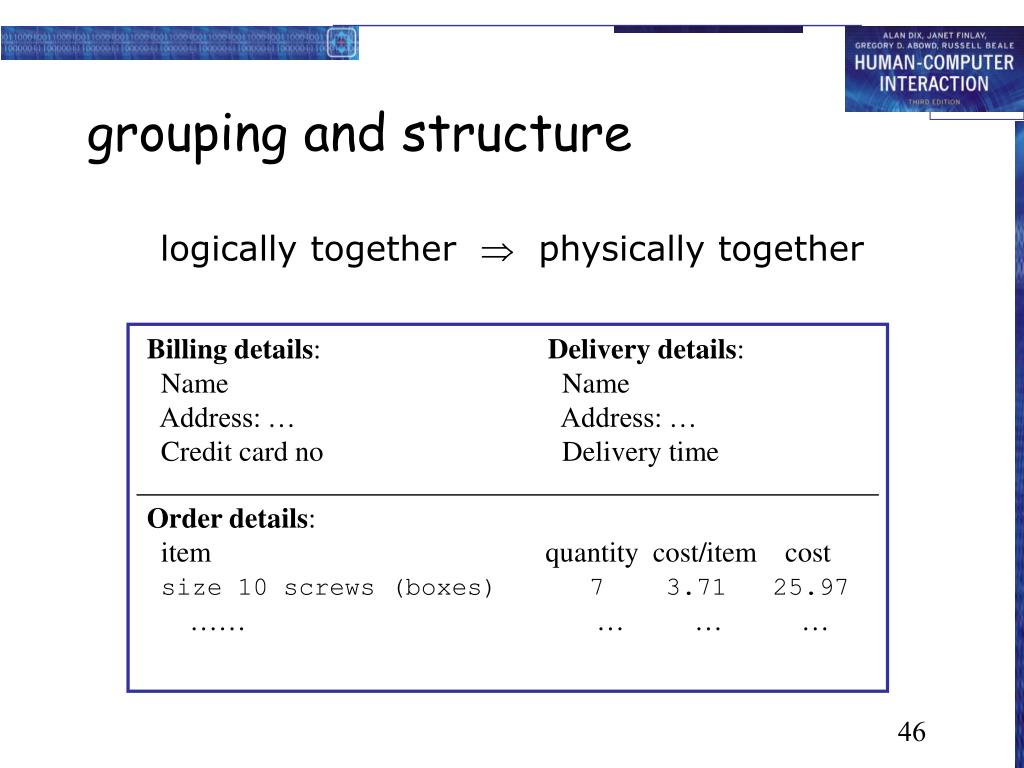 ALAN DIX, JANET FINLAY, GREGORY D. ABOWD, RUSSELL BEALE
HUMAN-COMPUTER INTERACTION
THIRD EDITION

grouping and structure

logically together $\Rightarrow$ physically together

**Billing details**:
Name
Address: …
Credit card no

**Delivery details**:
Name
Address: …
Delivery time

**Order details**:

| item | quantity | cost/item | cost |
|---|---|---|---|
| size 10 screws (boxes) | 7 | 3.71 | 25.97 |
| …… | … | … | … |

46